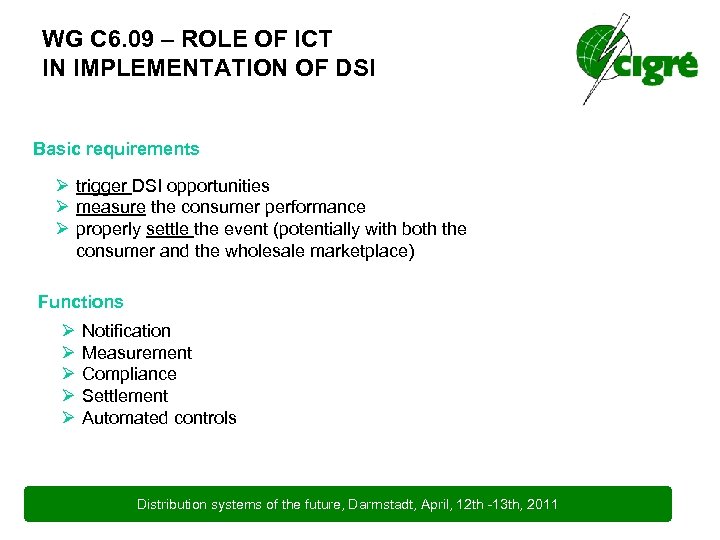 WG C6.09 – ROLE OF ICT
IN IMPLEMENTATION OF DSI

cigré

Basic requirements

➢ trigger DSI opportunities
➢ measure the consumer performance
➢ properly settle the event (potentially with both the consumer and the wholesale marketplace)

Functions

➢ Notification
➢ Measurement
➢ Compliance
➢ Settlement
➢ Automated controls

Distribution systems of the future, Darmstadt, April, 12th -13th, 2011